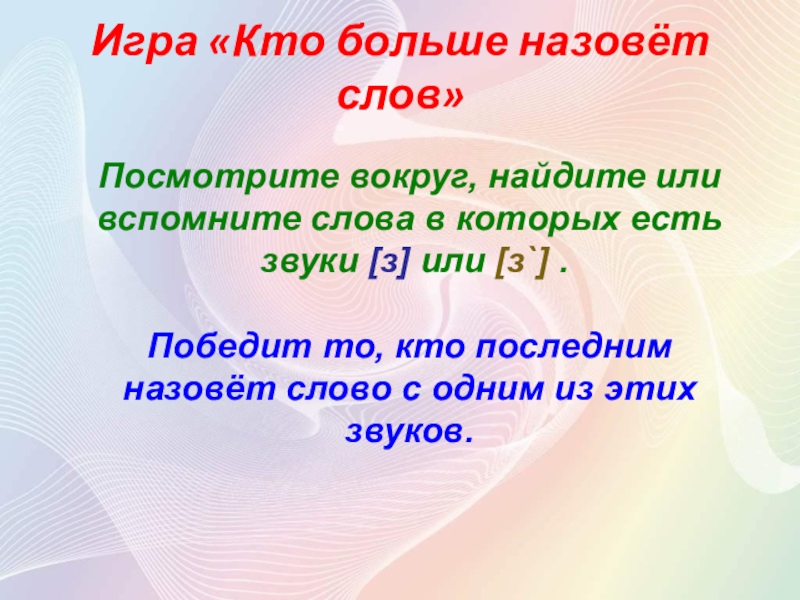 Игра «Кто больше назовёт слов»

Посмотрите вокруг, найдите или вспомните слова в которых есть звуки [з] или [з`] .

Победит то, кто последним назовёт слово с одним из этих звуков.